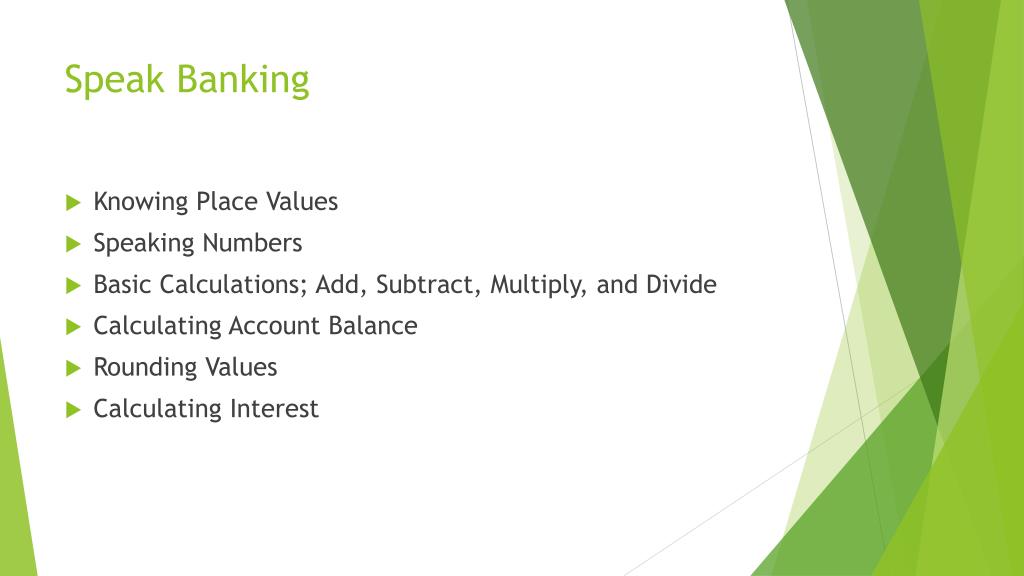 Speak Banking

Knowing Place Values
Speaking Numbers
Basic Calculations; Add, Subtract, Multiply, and Divide
Calculating Account Balance
Rounding Values
Calculating Interest